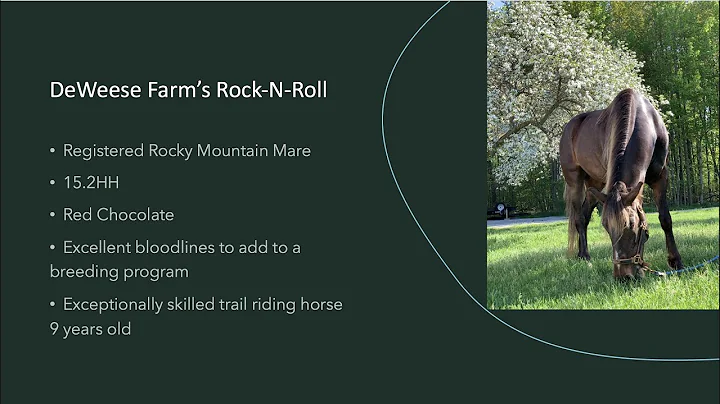 DeWeese Farm's Rock-N-Roll

• Registered Rocky Mountain Mare

• 15.2HH

• Red Chocolate

• Excellent bloodlines to add to a breeding program

• Exceptionally skilled trail riding horse 9 years old